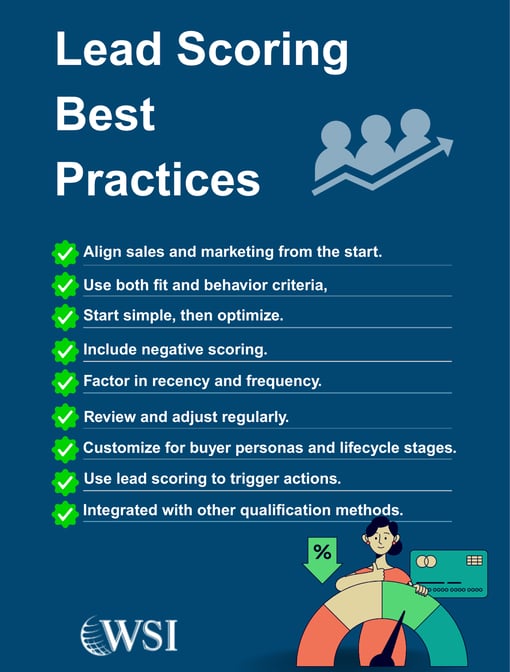 Lead Scoring Best Practices

Align sales and marketing from the start.

Use both fit and behavior criteria,

Start simple, then optimize.

Include negative scoring.

Factor in recency and frequency.

Review and adjust regularly.

Customize for buyer personas and lifecycle stages.

Use lead scoring to trigger actions.

Integrated with other qualification methods.

%

WSI